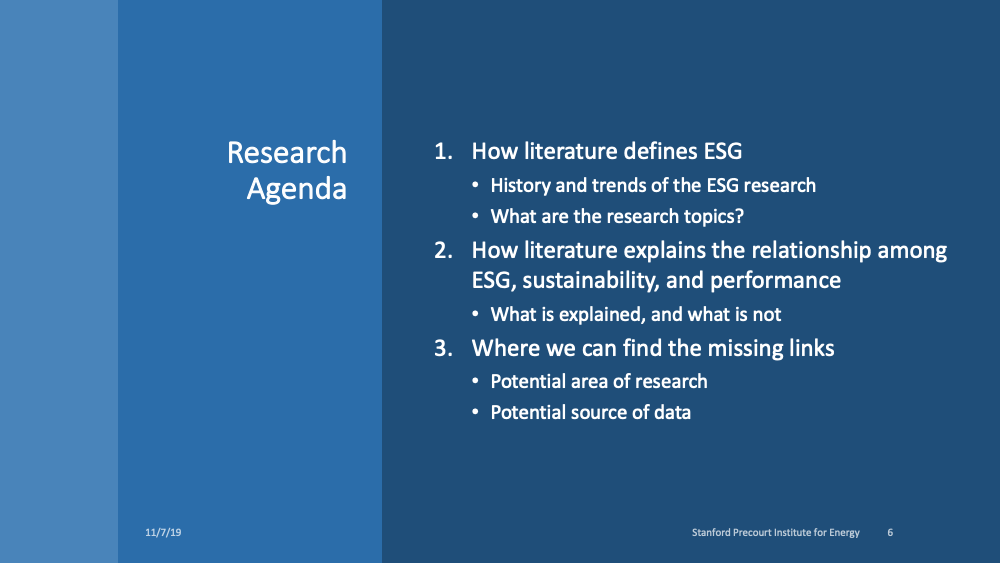 Research Agenda

1. How literature defines ESG
 • History and trends of the ESG research
 • What are the research topics?
2. How literature explains the relationship among ESG, sustainability, and performance
 • What is explained, and what is not
3. Where we can find the missing links
 • Potential area of research
 • Potential source of data

11/7/19

Stanford Precourt Institute for Energy 6